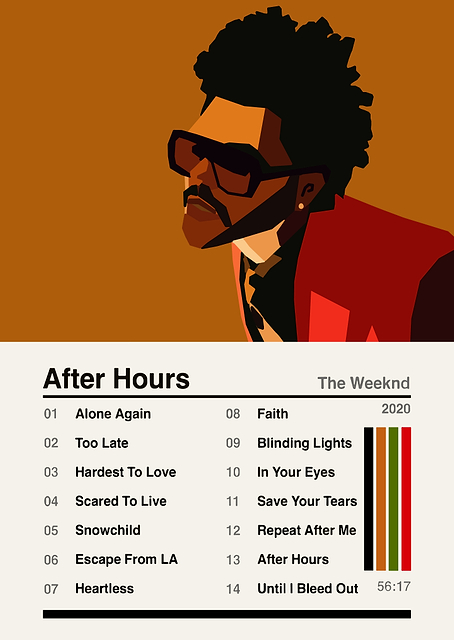 After Hours

The Weeknd

2020

01 Alone Again
02 Too Late
03 Hardest To Love
04 Scared To Live
05 Snowchild
06 Escape From LA
07 Heartless

08 Faith
09 Blinding Lights
10 In Your Eyes
11 Save Your Tears
12 Repeat After Me
13 After Hours
14 Until I Bleed Out

56:17